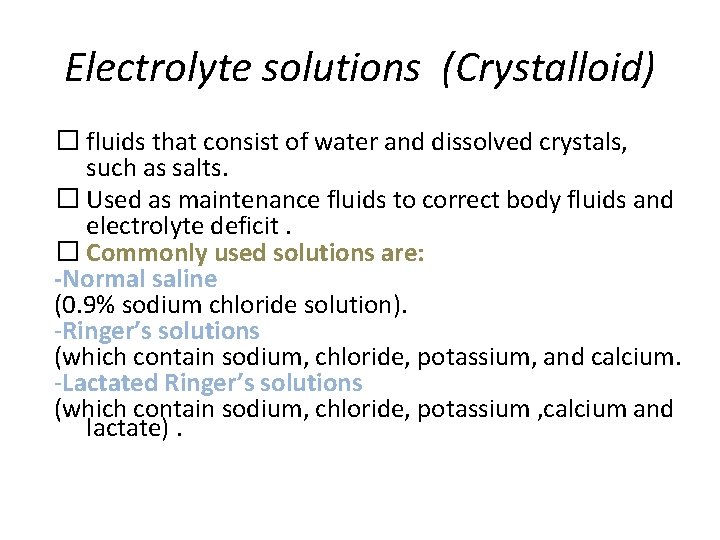 Electrolyte solutions (Crystalloid)

☐ fluids that consist of water and dissolved crystals, such as salts.

☐ Used as maintenance fluids to correct body fluids and electrolyte deficit .

☐ Commonly used solutions are:

-Normal saline

(0.9% sodium chloride solution).

-Ringer's solutions

(which contain sodium, chloride, potassium, and calcium.

-Lactated Ringer's solutions

(which contain sodium, chloride, potassium ,calcium and lactate) .